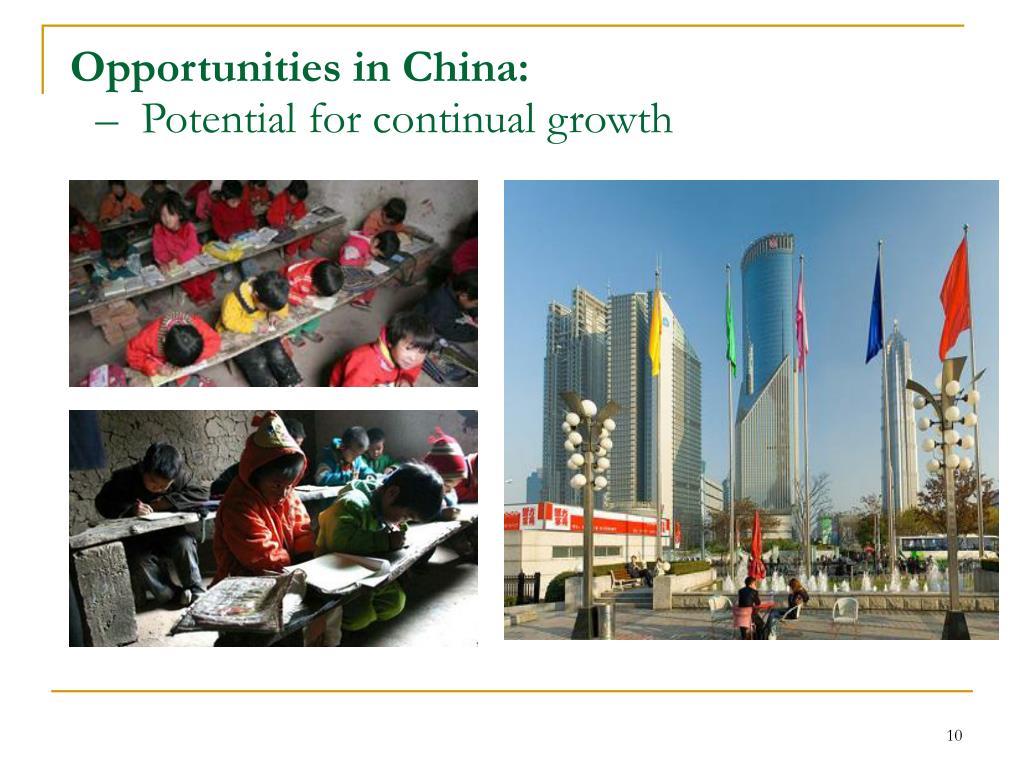 Opportunities in China:
– Potential for continual growth

10